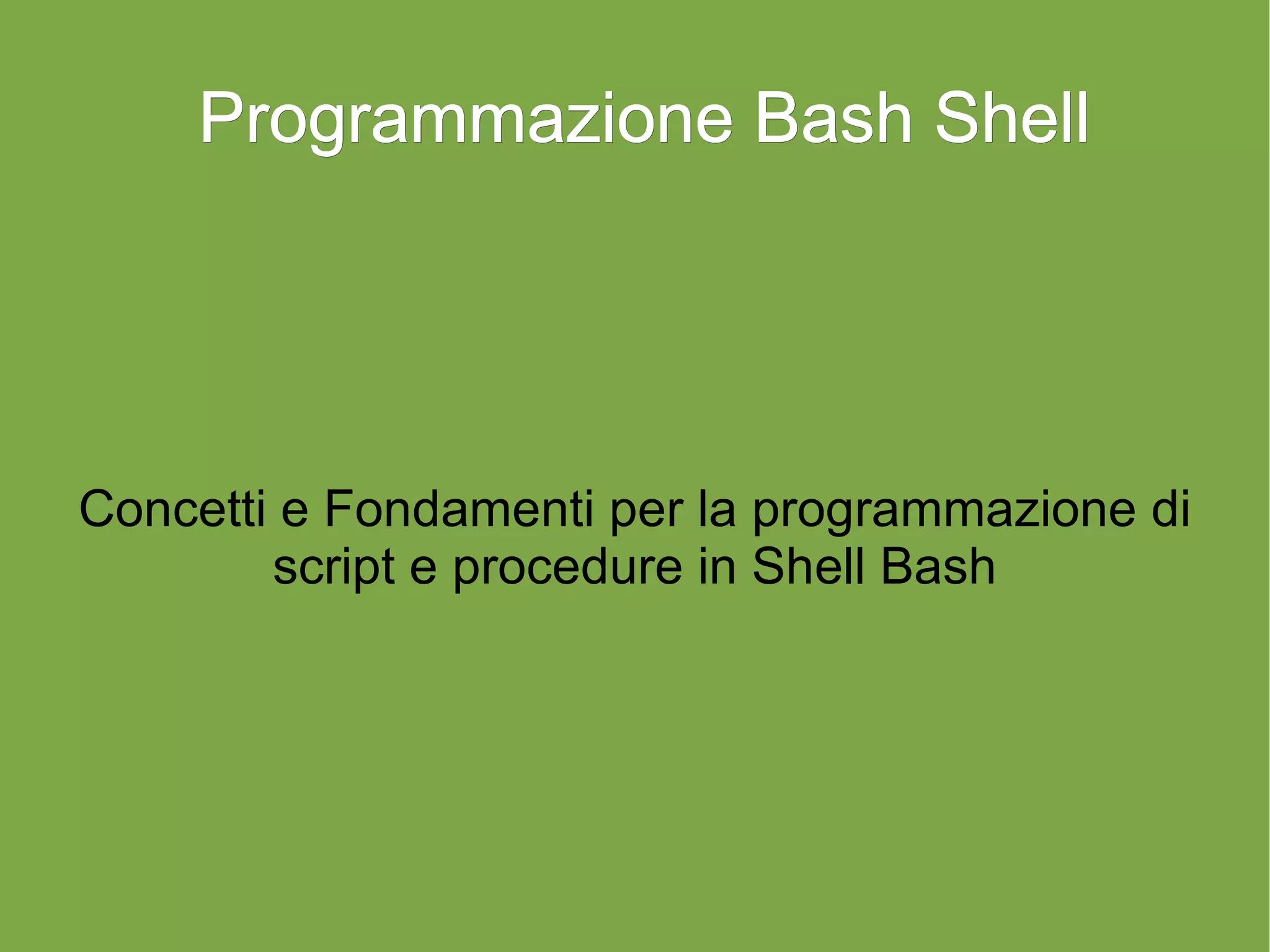 Programmazione Bash Shell

Concetti e Fondamenti per la programmazione di script e procedure in Shell Bash